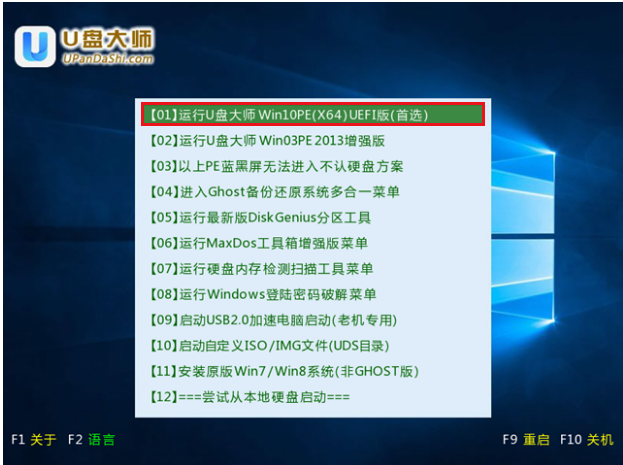 U盘大师
UPanDaShi.com

【01】运行U盘大师 Win10PE(X64)UEFI版(首选)
【02】运行U盘大师 Win03PE 2013增强版
【03】以上PE蓝黑屏无法进入不认硬盘方案
【04】进入Ghost备份还原系统多合一菜单
【05】运行最新版DiskGenius分区工具
【06】运行MaxDos工具箱增强版菜单
【07】运行硬盘内存检测扫描工具菜单
【08】运行Windows登陆密码破解菜单
【09】启动USB2.0加速电脑启动(老机专用)
【10】启动自定义ISO/IMG文件(UDS目录)
【11】安装原版Win7/Win8系统(非GHOST版)
【12】===尝试从本地硬盘启动===

F1 关于 F2 语言

F9 重启 F10 关机